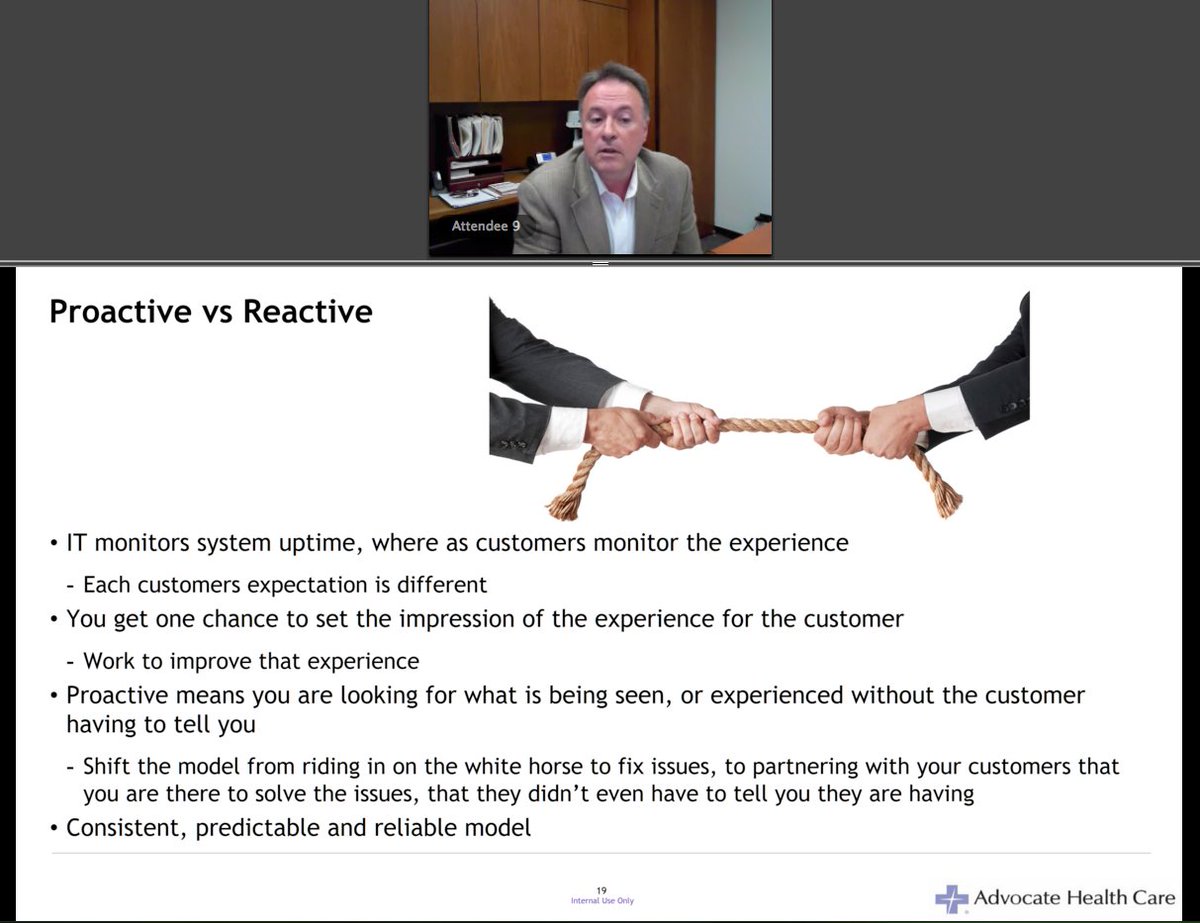 Attendee 9

Proactive vs Reactive

• IT monitors system uptime, where as customers monitor the experience

- Each customers expectation is different

• You get one chance to set the impression of the experience for the customer

- Work to improve that experience

• Proactive means you are looking for what is being seen, or experienced without the customer having to tell you

- Shift the model from riding in on the white horse to fix issues, to partnering with your customers that you are there to solve the issues, that they didn't even have to tell you they are having

• Consistent, predictable and reliable model

19
Internal Use Only

Advocate Health Care